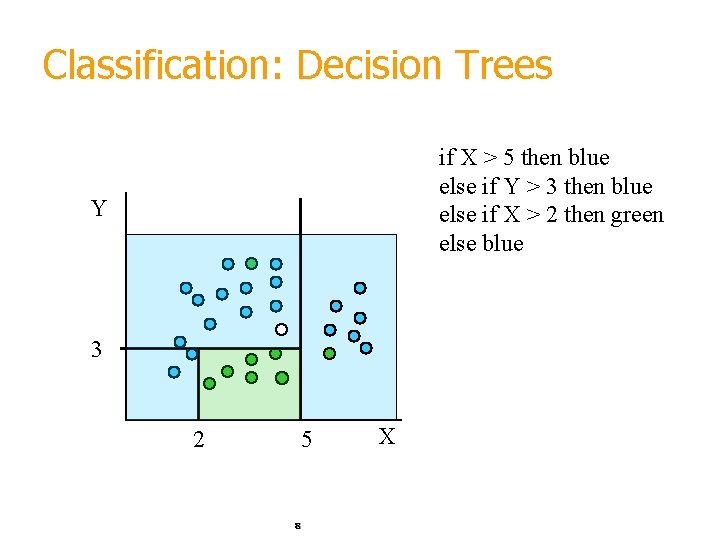 Classification: Decision Trees

if X > 5 then blue
else if Y > 3 then blue
else if X > 2 then green
else blue

Y
3
2
5
X

8